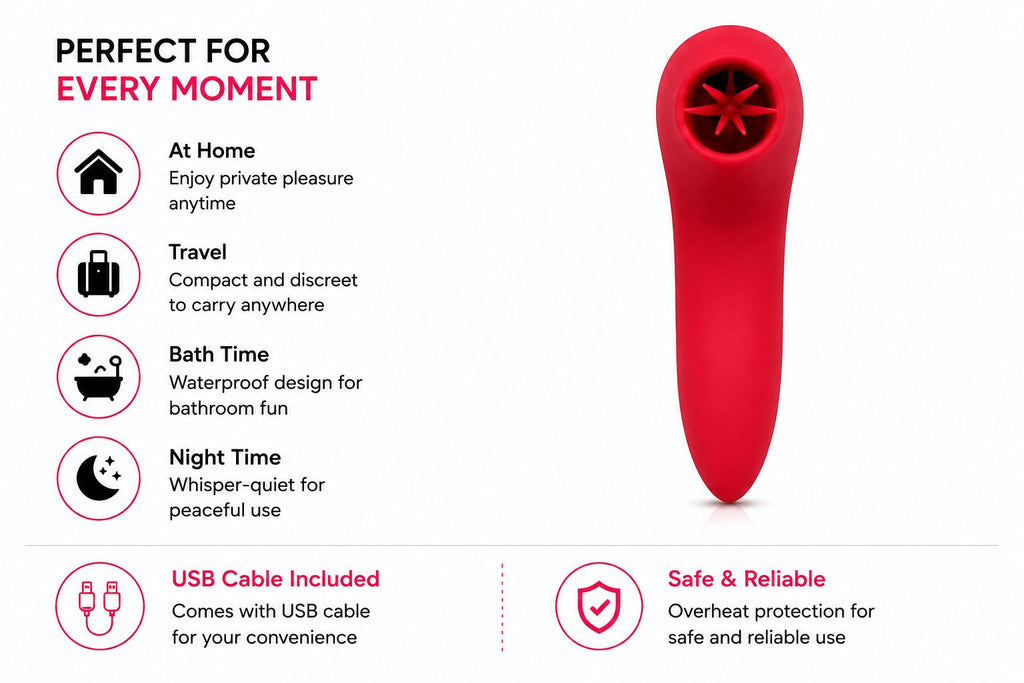 PERFECT FOR
EVERY MOMENT

At Home
Enjoy private pleasure anytime

Travel
Compact and discreet to carry anywhere

Bath Time
Waterproof design for bathroom fun

Night Time
Whisper-quiet for peaceful use

USB Cable Included
Comes with USB cable for your convenience

Safe & Reliable
Overheat protection for safe and reliable use